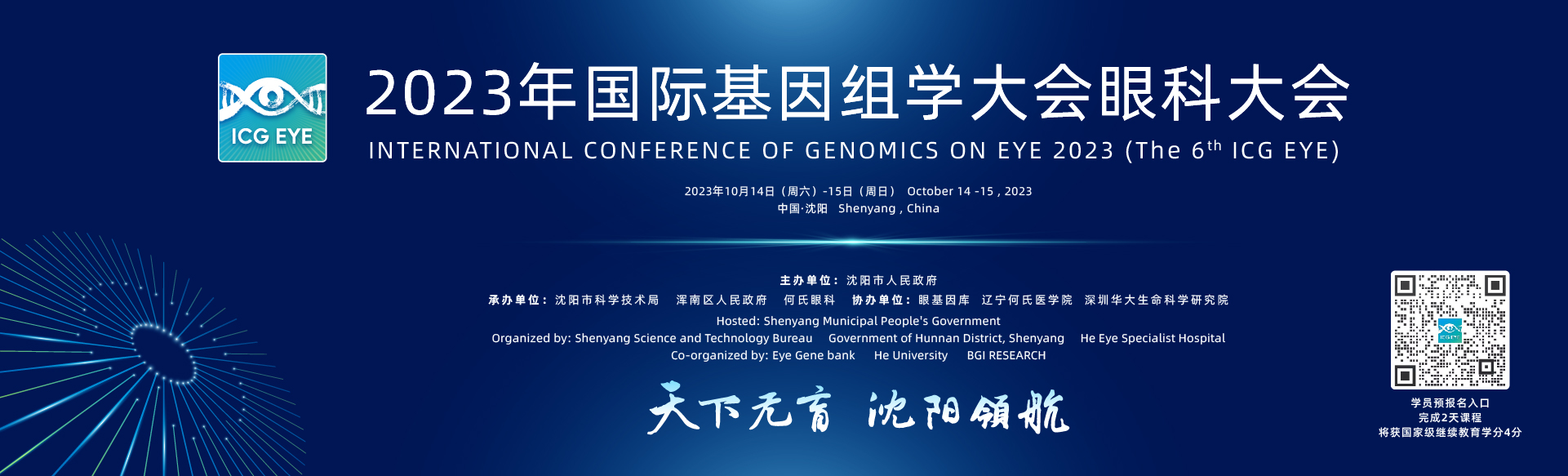 ICG EYE

2023年国际基因组学大会眼科大会

INTERNATIONAL CONFERENCE OF GENOMICS ON EYE 2023 (The 6$^{th}$ ICG EYE)

2023年10月14日（周六）-15日（周日） October 14 -15 , 2023
中国·沈阳 Shenyang , China

主办单位：沈阳市人民政府
承办单位：沈阳市科学技术局 浑南区人民政府 何氏眼科 协办单位：眼基因库 辽宁何氏医学院 深圳华大生命科学研究院
Hosted: Shenyang Municipal People's Government
Organized by: Shenyang Science and Technology Bureau Government of Hunnan District, Shenyang He Eye Specialist Hospital
Co-organized by: Eye Gene bank He University BGI RESEARCH

天下无盲 沈阳领航

学员预报名入口
完成2天课程
将获国家级继续教育学分4分